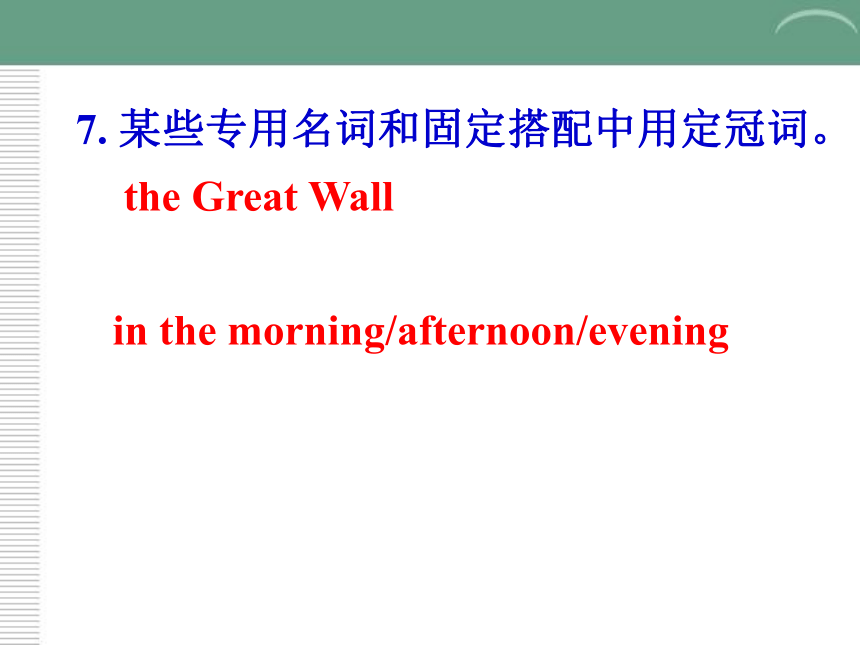 7. 某些专用名词和固定搭配中用定冠词。

the Great Wall

in the morning/afternoon/evening